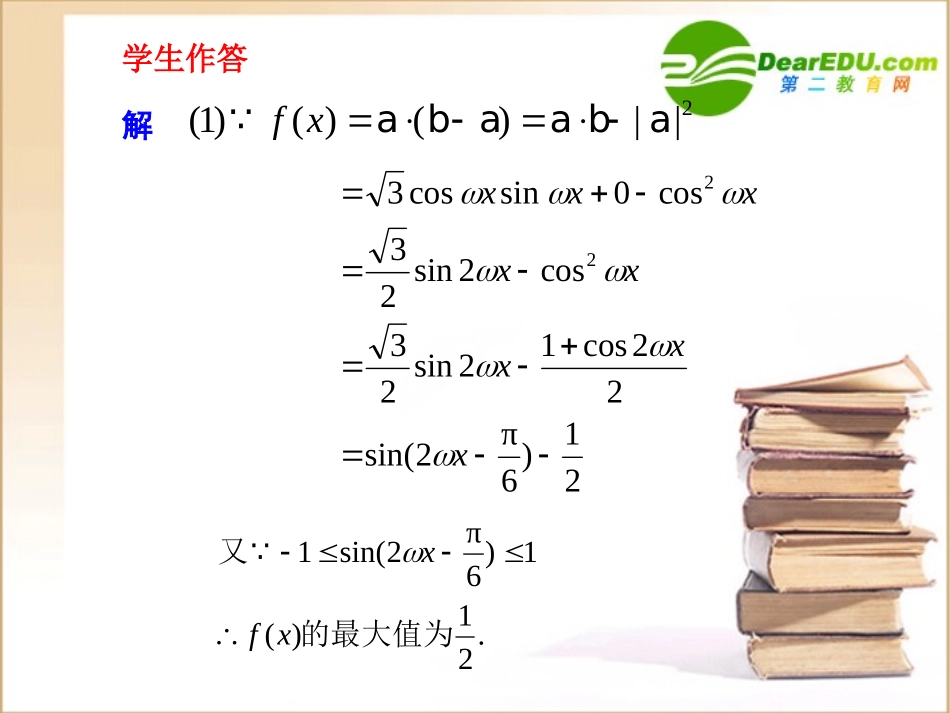 学生作答

DearEDU.com
第二教育网

解 (1)$\because f(x)=a\cdot(b-a)=a\cdot b-|a|^2$

$=\sqrt{3}\cos\omega x\sin\omega x+0-\cos^2\omega x$

$=\frac{\sqrt{3}}{2}\sin 2\omega x-\cos^2\omega x$

$=\frac{\sqrt{3}}{2}\sin 2\omega x-\frac{1+\cos 2\omega x}{2}$

$=\sin(2\omega x-\frac{\pi}{6})-\frac{1}{2}$

又$\because -1\leq\sin(2\omega x-\frac{\pi}{6})\leq 1$

$\therefore f(x)$的最大值为$\frac{1}{2}$.